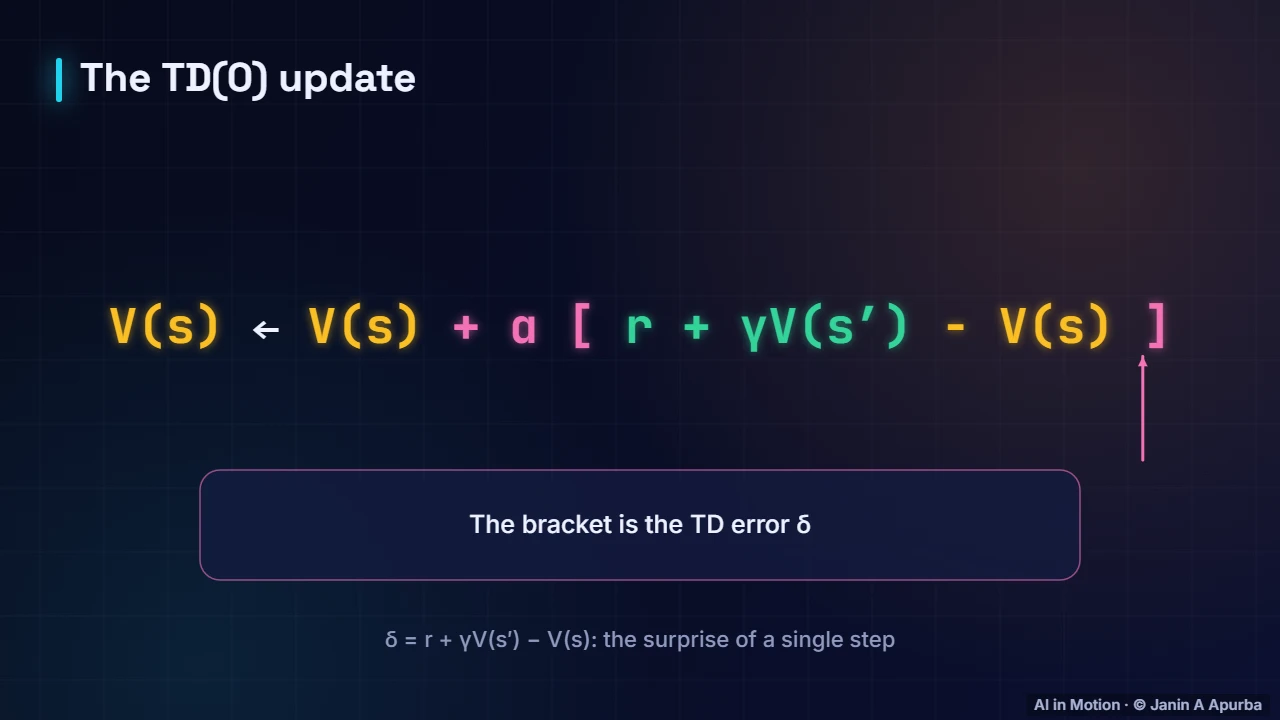 The TD(0) update

$V(s) \leftarrow V(s) + \alpha [ r + \gamma V(s') - V(s) ]$

The bracket is the TD error δ

$\delta = r + \gamma V(s') - V(s)$: the surprise of a single step

AI in Motion · © Janin A Apurba